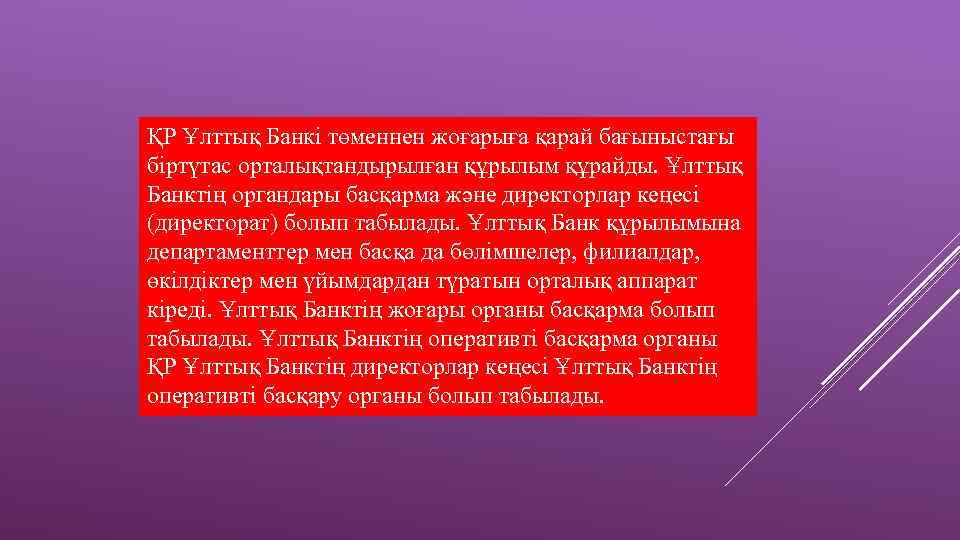 ҚР Ұлттық Банкі төменнен жоғарыға қарай бағыныстағы біртұтас орталықтандырылған құрылым құрайды. Ұлттық Банктің органдары басқарма және директорлар кеңесі (директорат) болып табылады. Ұлттық Банк құрылымына департаменттер мен басқа да бөлімшелер, филиалдар, өкілдіктер мен ұйымдардан тұратын орталық аппарат кіреді. Ұлттық Банктің жоғары органы басқарма болып табылады. Ұлттық Банктің оперативті басқарма органы ҚР Ұлттық Банктің директорлар кеңесі Ұлттық Банктің оперативті басқару органы болып табылады.